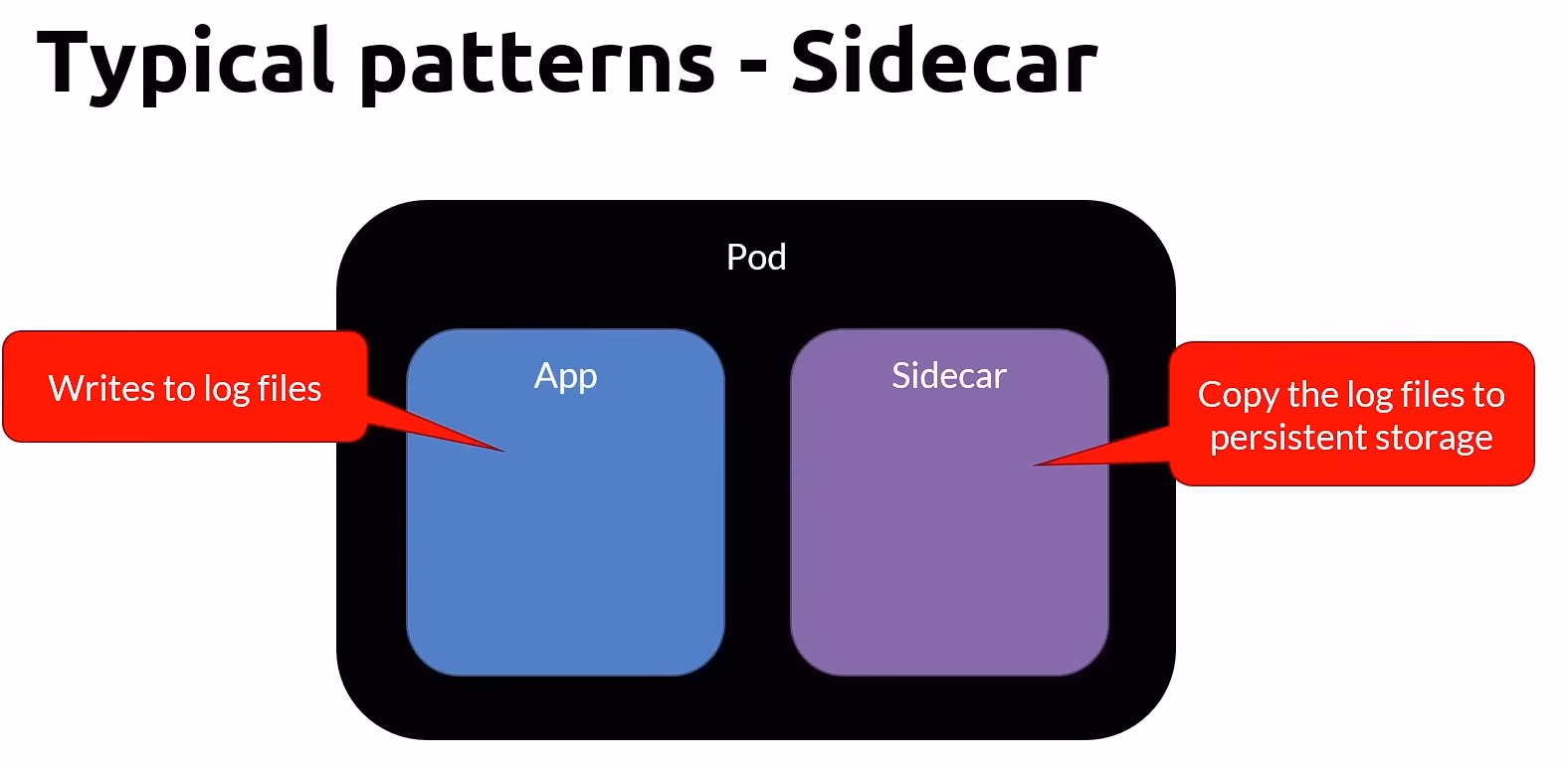 Typical patterns - Sidecar

Pod

Writes to log files

App

Sidecar

Copy the log files to persistent storage